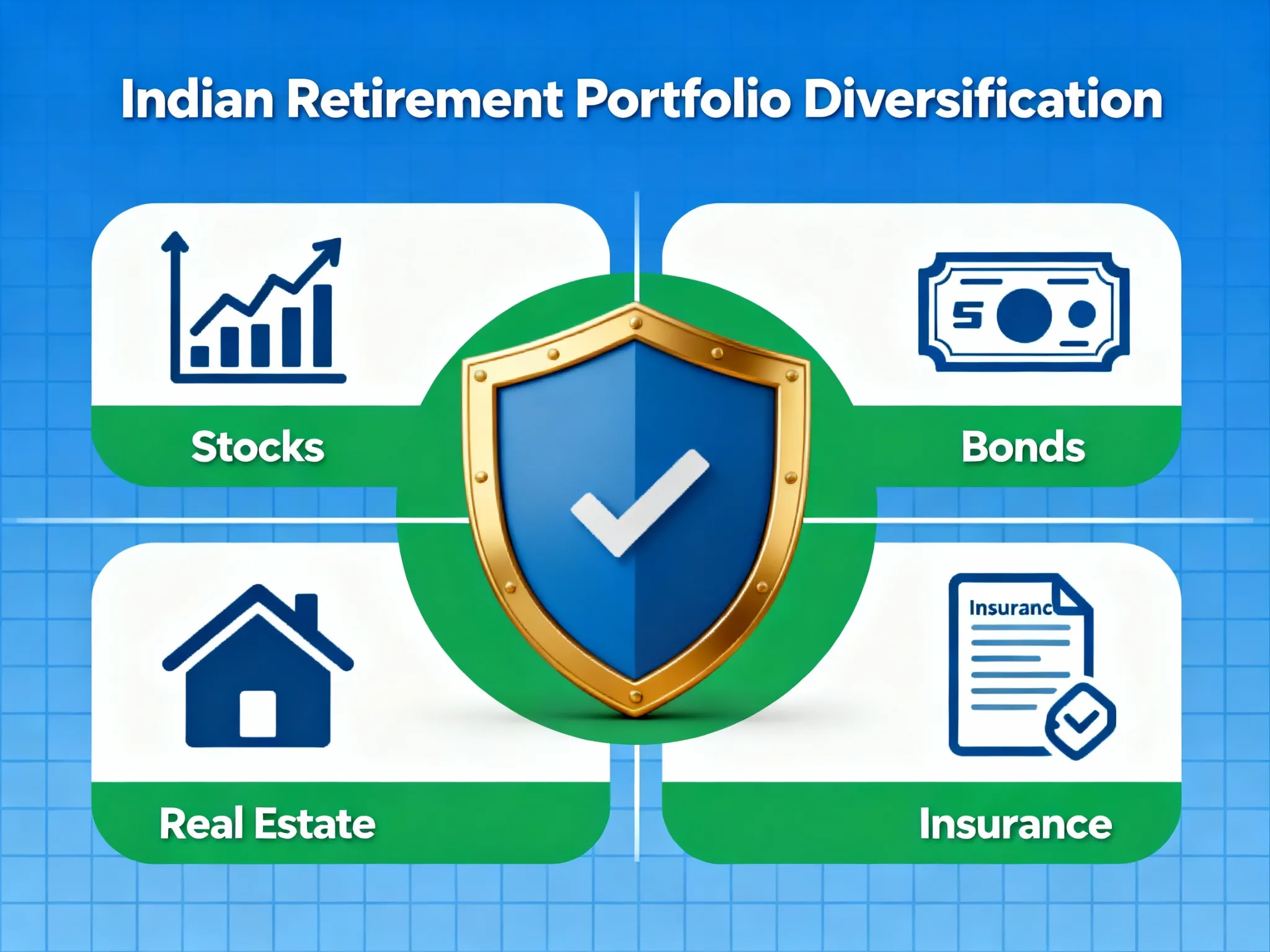 Indian Retirement Portfolio Diversification

Stocks

5

Bonds

Real Estate

Insuranc

Insurance